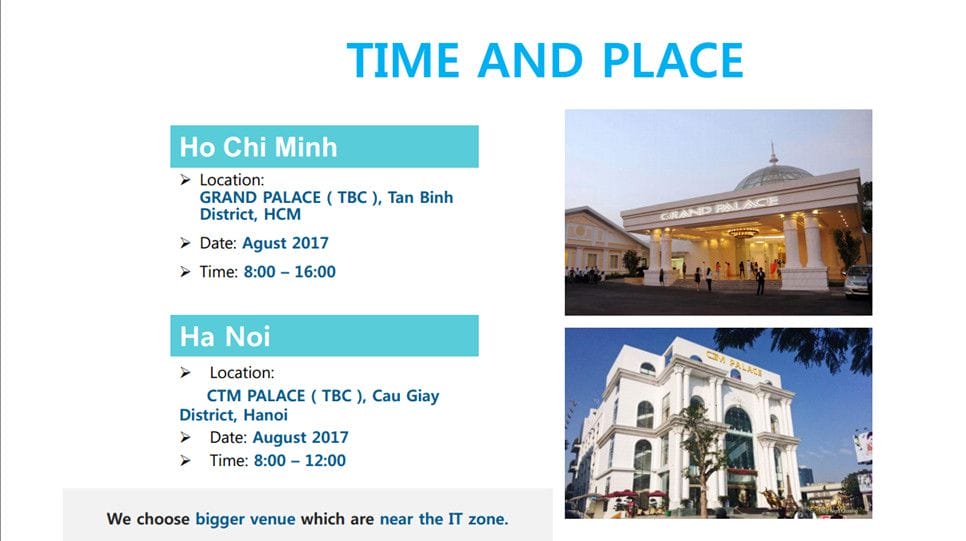 TIME AND PLACE

Ho Chi Minh

➢ Location:
GRAND PALACE ( TBC ), Tan Binh District, HCM

➢ Date: Agust 2017

➢ Time: 8:00 – 16:00

GRAND PALACE

Ha Noi

➢ Location:
CTM PALACE ( TBC ), Cau Giay District, Hanoi

➢ Date: August 2017

➢ Time: 8:00 – 12:00

CTM PALACE

We choose bigger venue which are near the IT zone.